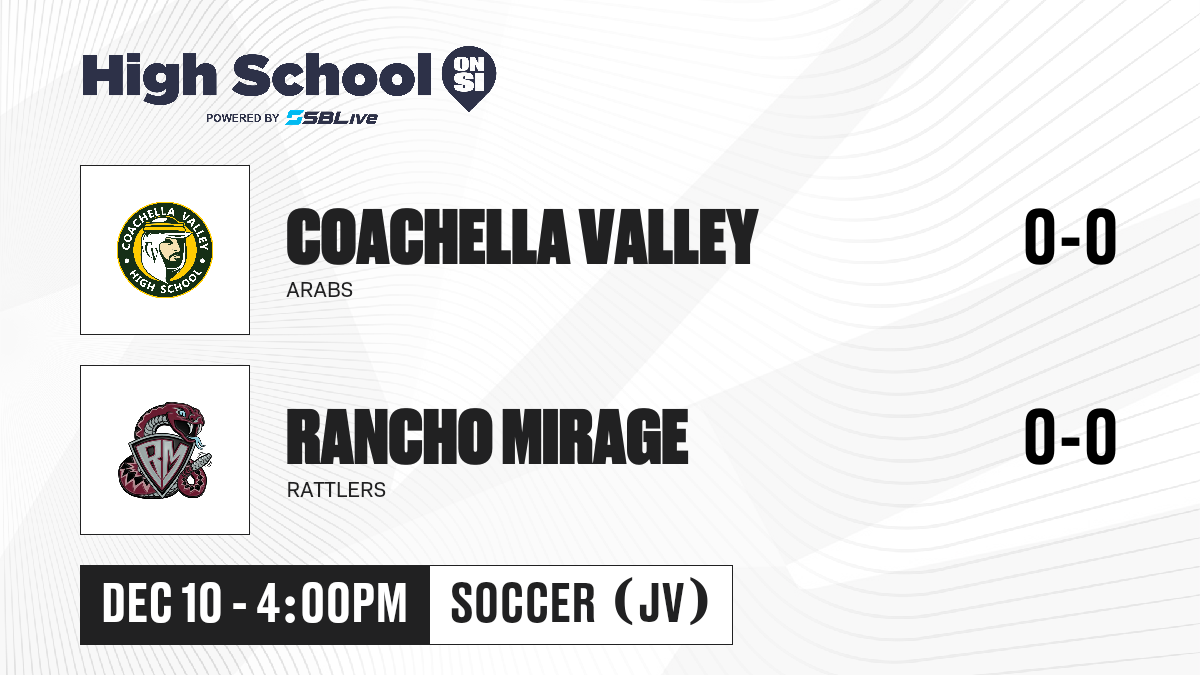 High School ON SI
POWERED BY SBLive

COACHELLA VALLEY HIGH SCHOOL

COACHELLA VALLEY
ARABS
0-0

RM

RANCHO MIRAGE
RATTLERS
0-0

DEC 10 - 4:00PM
SOCCER (JV)